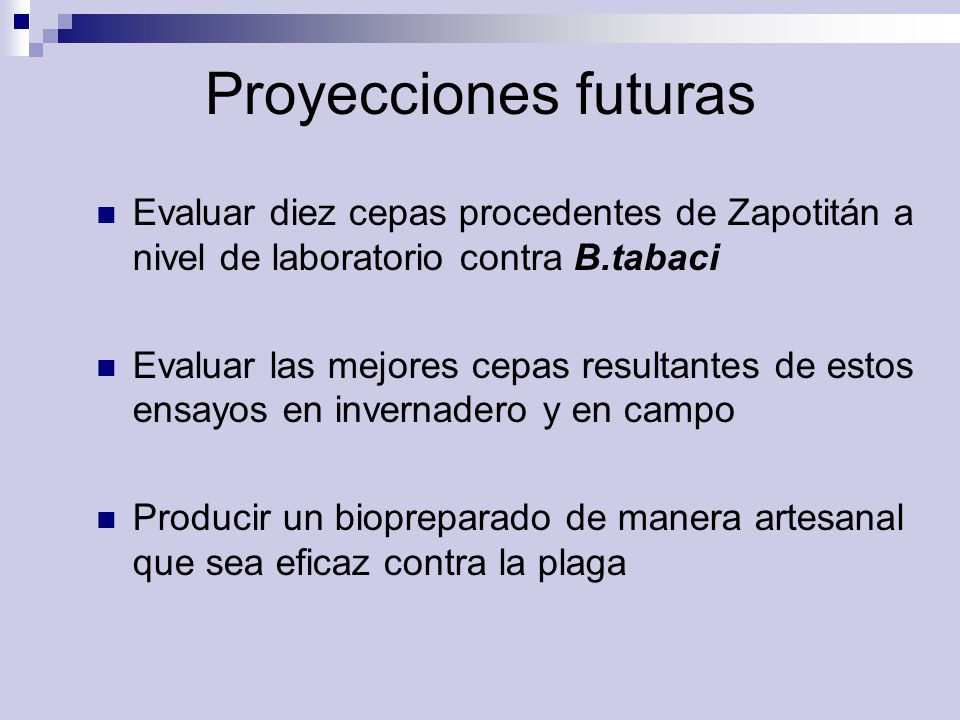 Proyecciones futuras

Evaluar diez cepas procedentes de Zapotitán a nivel de laboratorio contra B.tabaci

Evaluar las mejores cepas resultantes de estos ensayos en invernadero y en campo

Producir un biopreparado de manera artesanal que sea eficaz contra la plaga